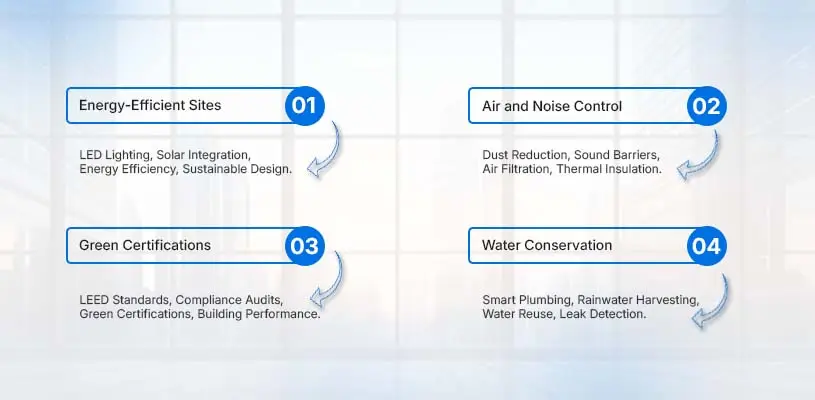 Energy-Efficient Sites 01

LED Lighting, Solar Integration, Energy Efficiency, Sustainable Design.

Air and Noise Control 02

Dust Reduction, Sound Barriers, Air Filtration, Thermal Insulation.

Green Certifications 03

LEED Standards, Compliance Audits, Green Certifications, Building Performance.

Water Conservation 04

Smart Plumbing, Rainwater Harvesting, Water Reuse, Leak Detection.